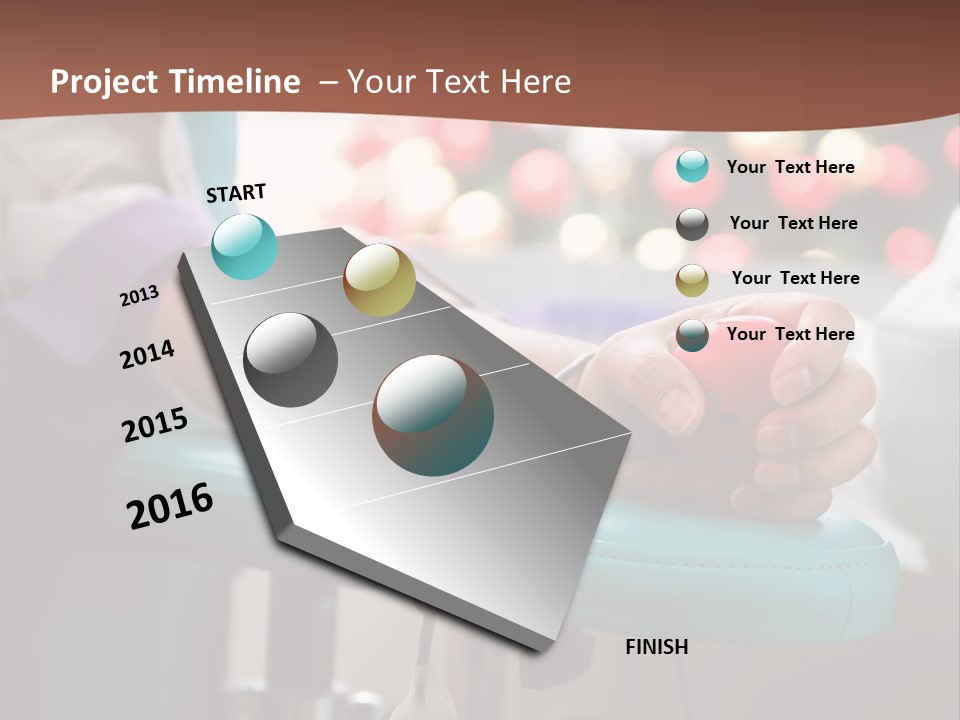 Project Timeline – Your Text Here

START

2013

2014

2015

2016

FINISH

Your Text Here

Your Text Here

Your Text Here

Your Text Here